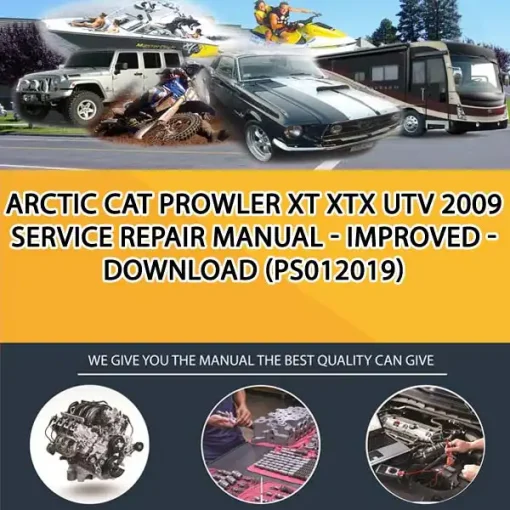 ARCTIC CAT PROWLER XT XTX UTV 2009 SERVICE REPAIR MANUAL - IMPROVED - DOWNLOAD (PS012019)

WE GIVE YOU THE MANUAL THE BEST QUALITY CAN GIVE